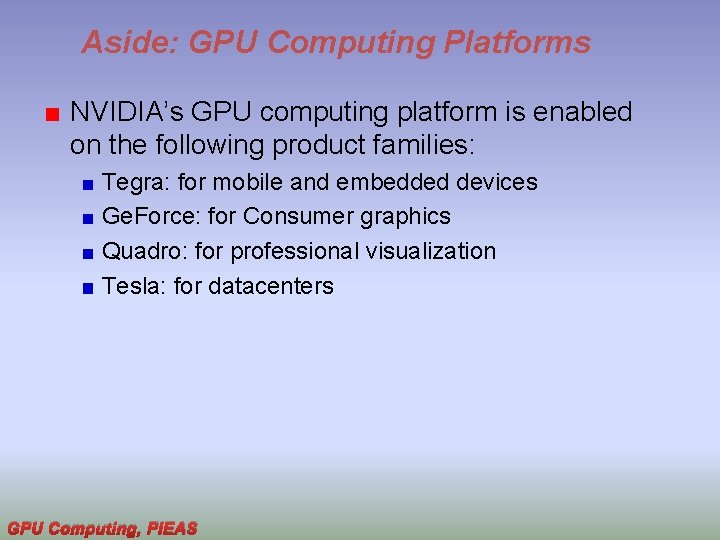 Aside: GPU Computing Platforms

NVIDIA's GPU computing platform is enabled on the following product families:

Tegra: for mobile and embedded devices

GeForce: for Consumer graphics

Quadro: for professional visualization

Tesla: for datacenters

GPU Computing, PIEAS